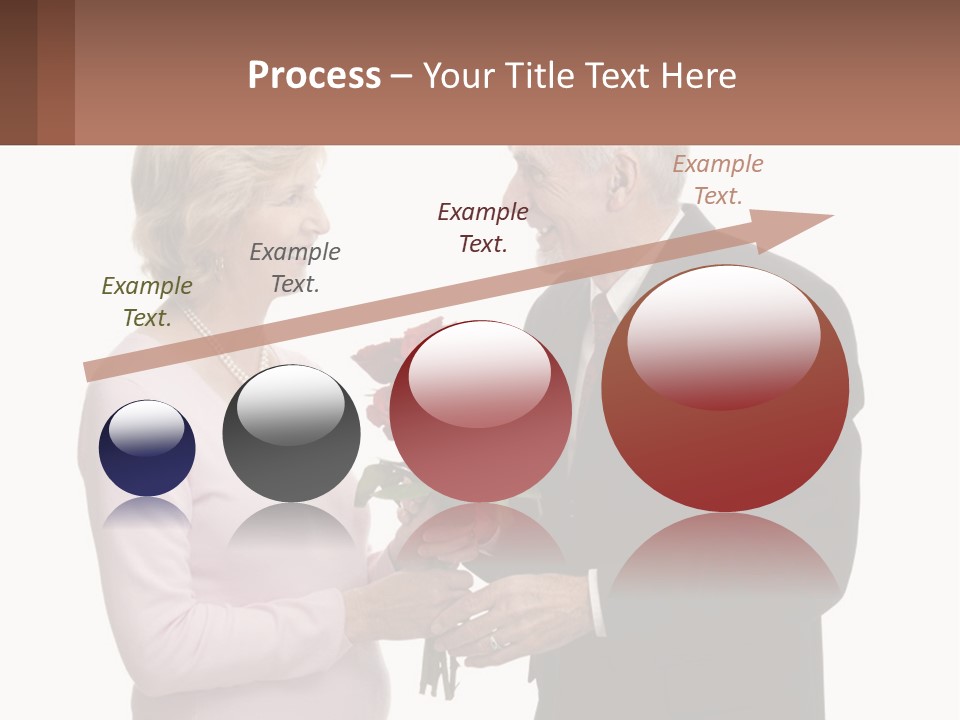 Process – Your Title Text Here

Example Text.

Example Text.

Example Text.

Example Text.